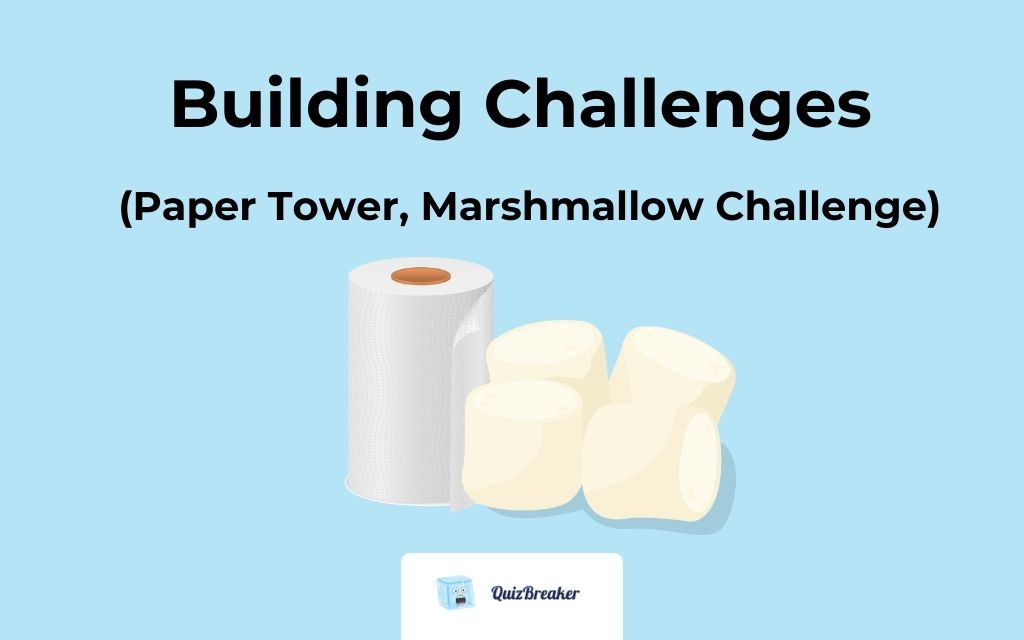 Building Challenges

(Paper Tower, Marshmallow Challenge)

QuizBreaker